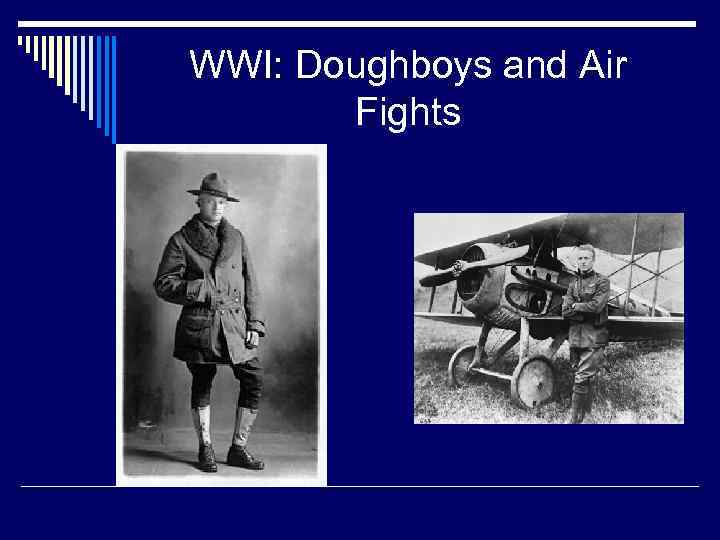 WWI: Doughboys and Air Fights